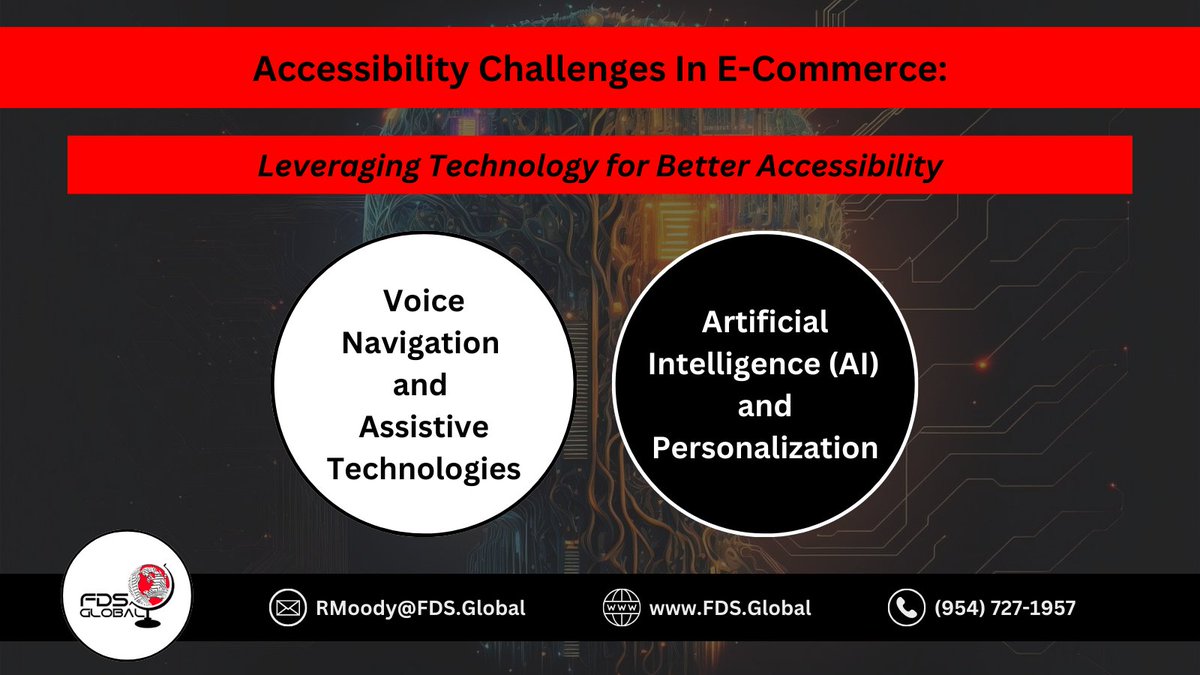 Accessibility Challenges In E-Commerce:

Leveraging Technology for Better Accessibility

Voice Navigation and Assistive Technologies

Artificial Intelligence (AI) and Personalization

FDS GLOBAL

RMoody@FDS.Global

WWW www.FDS.Global

(954) 727-1957